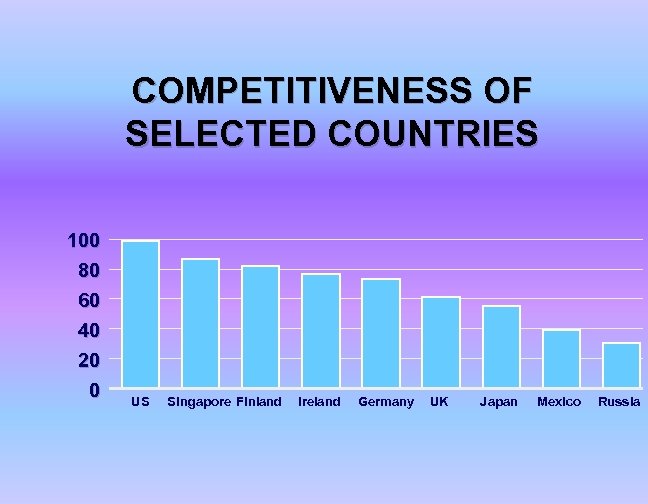 COMPETITIVENESS OF SELECTED COUNTRIES

100
80
60
40
20
0

US Singapore Finland Ireland Germany UK Japan Mexico Russia